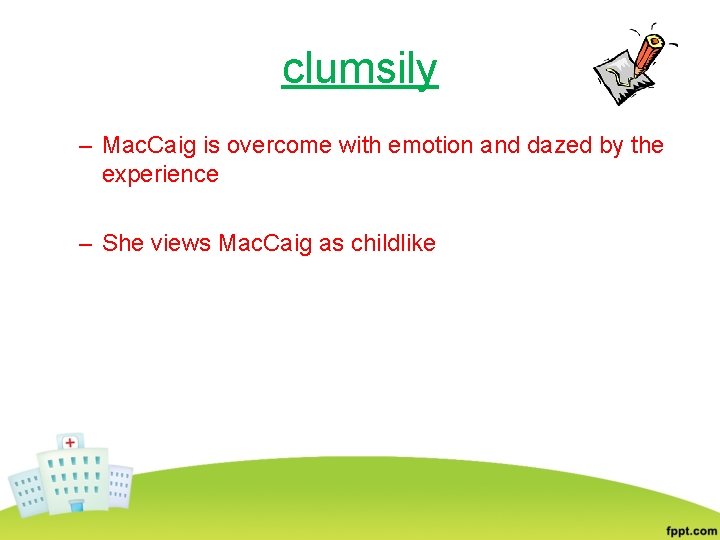 clumsily

– MacCaig is overcome with emotion and dazed by the experience

– She views MacCaig as childlike

fppt.com